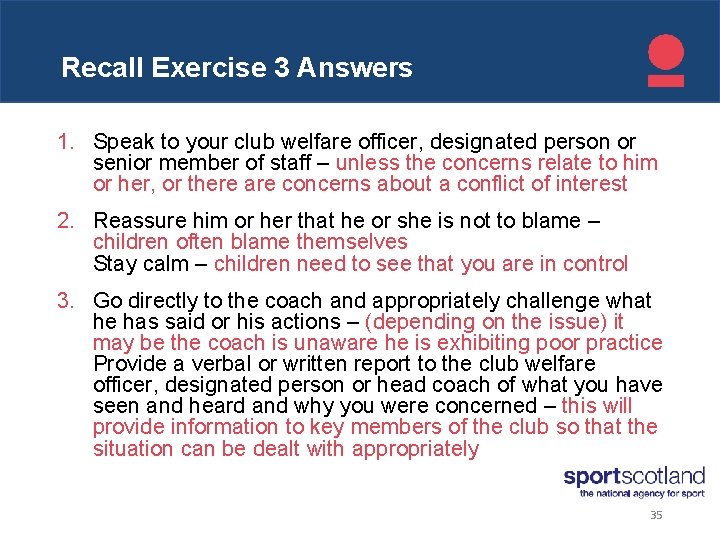 Recall Exercise 3 Answers

1. Speak to your club welfare officer, designated person or senior member of staff – unless the concerns relate to him or her, or there are concerns about a conflict of interest

2. Reassure him or her that he or she is not to blame – children often blame themselves
Stay calm – children need to see that you are in control

3. Go directly to the coach and appropriately challenge what he has said or his actions – (depending on the issue) it may be the coach is unaware he is exhibiting poor practice
Provide a verbal or written report to the club welfare officer, designated person or head coach of what you have seen and heard and why you were concerned – this will provide information to key members of the club so that the situation can be dealt with appropriately

sportscotland
the national agency for sport

35